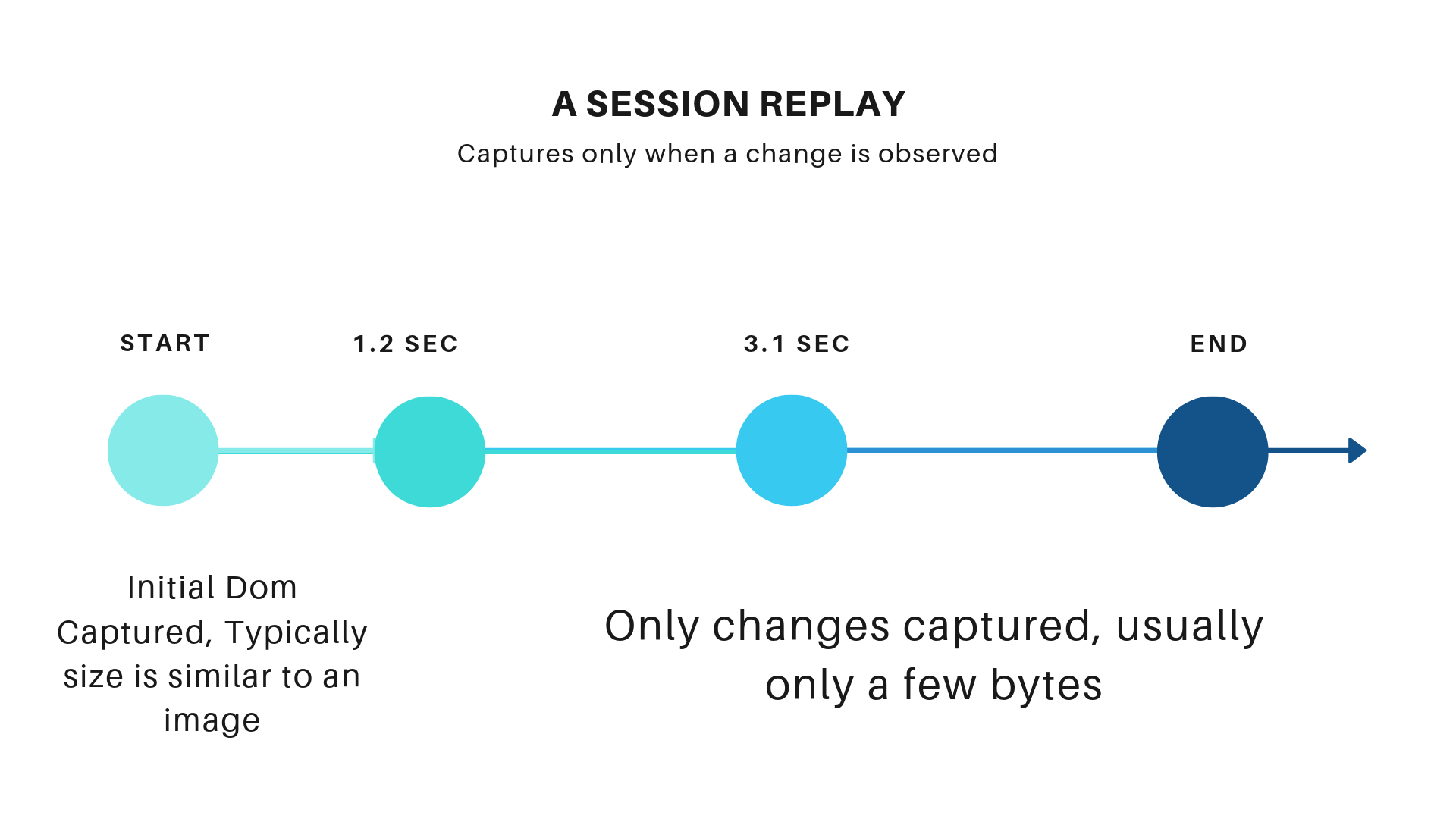 A SESSION REPLAY

Captures only when a change is observed

START

1.2 SEC

3.1 SEC

END

Initial Dom Captured, Typically size is similar to an image

Only changes captured, usually only a few bytes